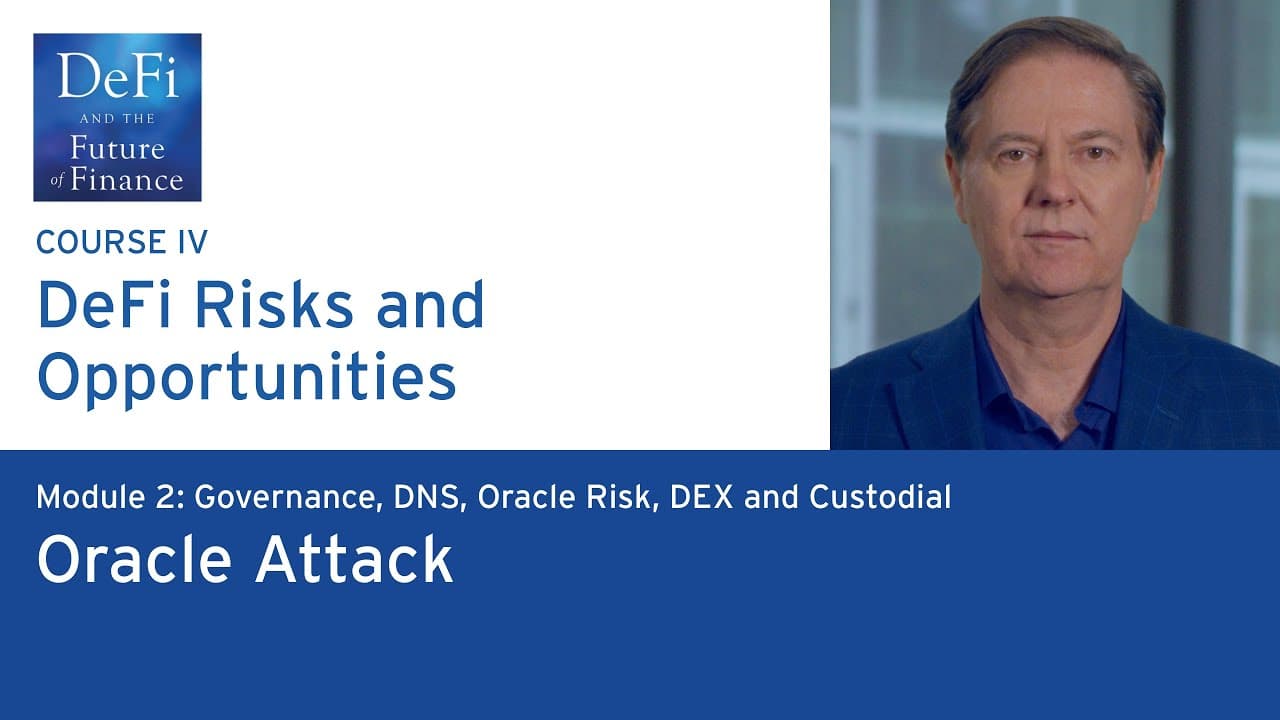 DeFi
AND THE
Future
of Finance

COURSE IV
DeFi Risks and Opportunities

Module 2: Governance, DNS, Oracle Risk, DEX and Custodial
Oracle Attack